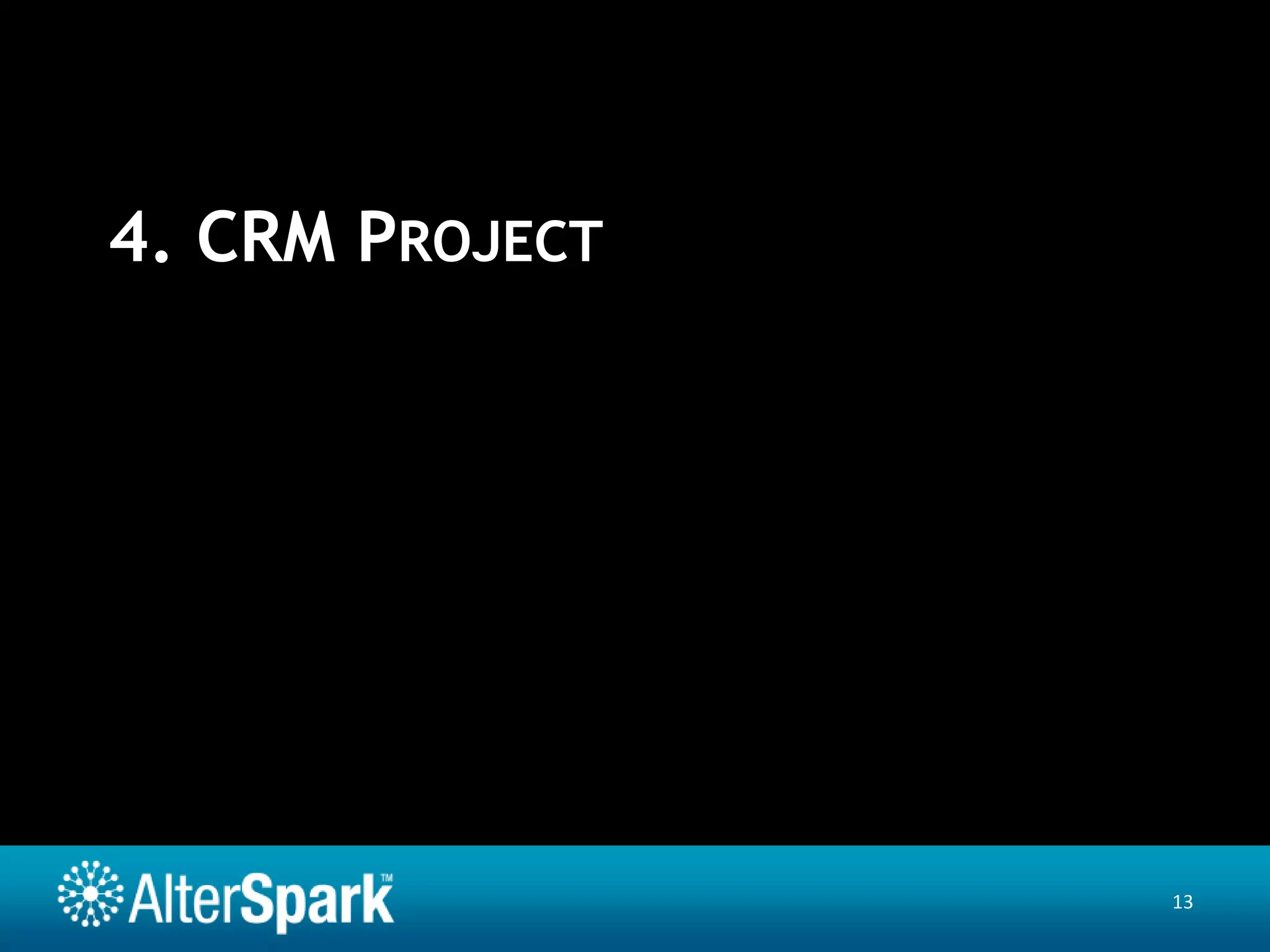 4. CRM PROJECT

AlterSpark™

13